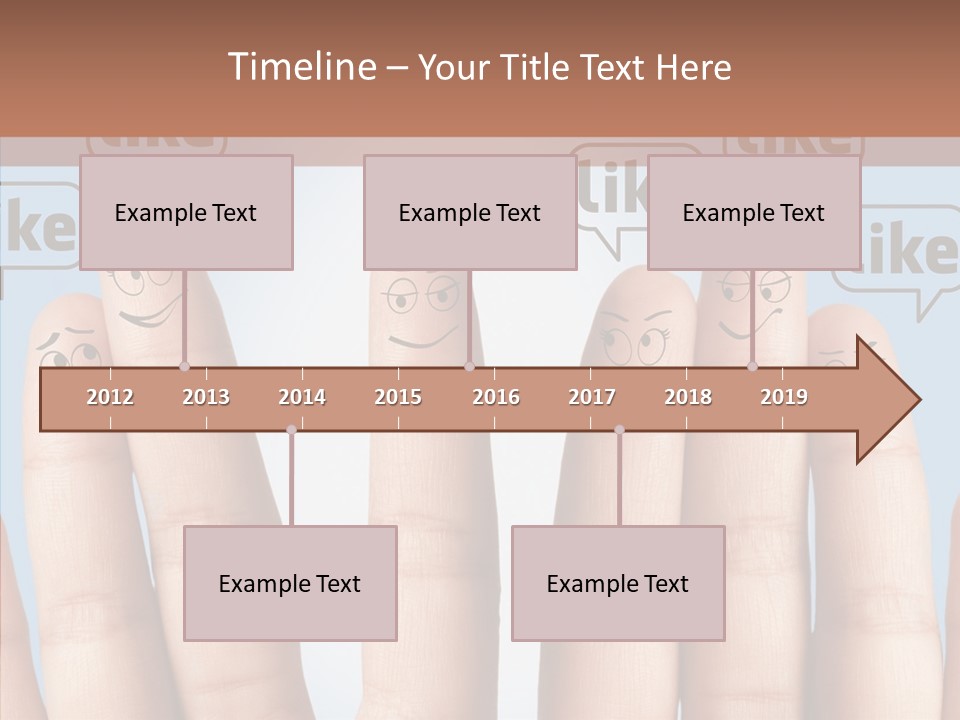 Timeline – Your Title Text Here

Example Text

Example Text

Example Text

2012 2013 2014 2015 2016 2017 2018 2019

Example Text

Example Text